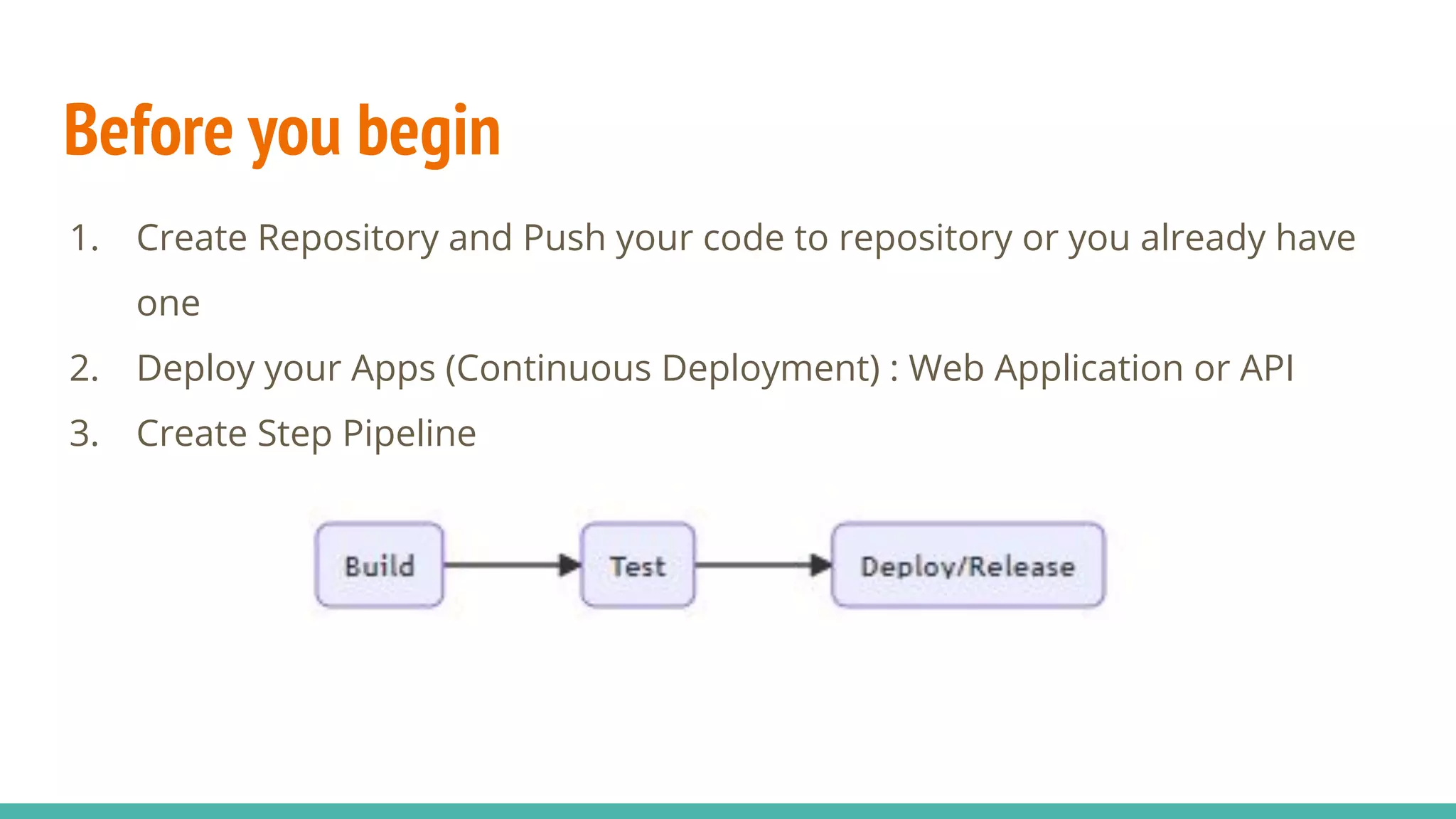 Before you begin

1. Create Repository and Push your code to repository or you already have one
2. Deploy your Apps (Continuous Deployment) : Web Application or API
3. Create Step Pipeline

Build

Test

Deploy/Release